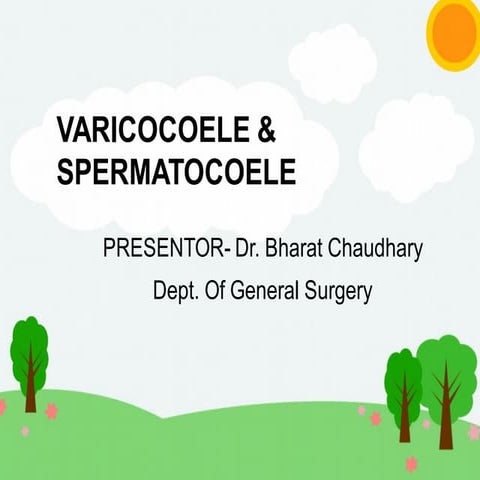 VARICOCOELE & SPERMATOCOELE

PRESENTOR- Dr. Bharat Chaudhary

Dept. Of General Surgery